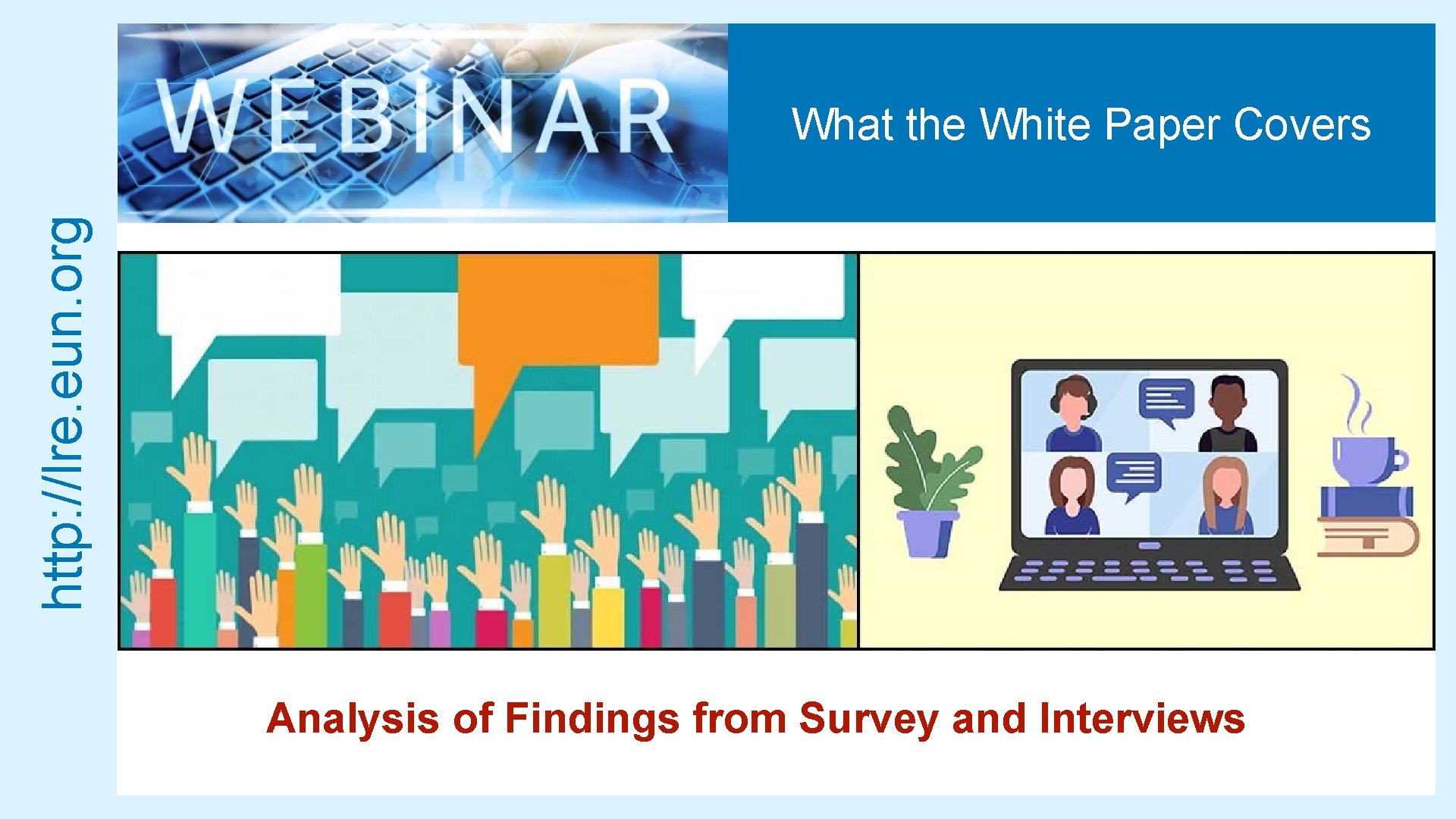 http://lre.eun.org

WEBINAR

What the White Paper Covers

Analysis of Findings from Survey and Interviews